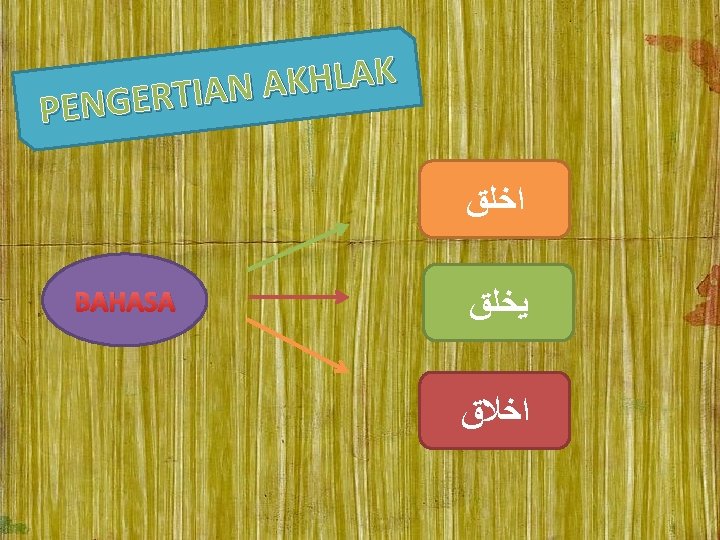 PENGERTIAN AKHLAK

BAHASA

اخلق

يخلق

اخلاق